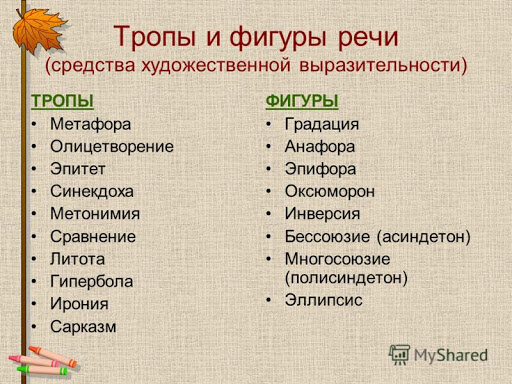 Тропы и фигуры речи
(средства художественной выразительности)

ТРОПЫ
• Метафора
• Олицетворение
• Эпитет
• Синекдоха
• Метонимия
• Сравнение
• Литота
• Гипербола
• Ирония
• Сарказм

ФИГУРЫ
• Градация
• Анафора
• Эпифора
• Оксюморон
• Инверсия
• Бессоюзие (асиндетон)
• Многосоюзие (полисиндетон)
• Эллипсис

MyShared